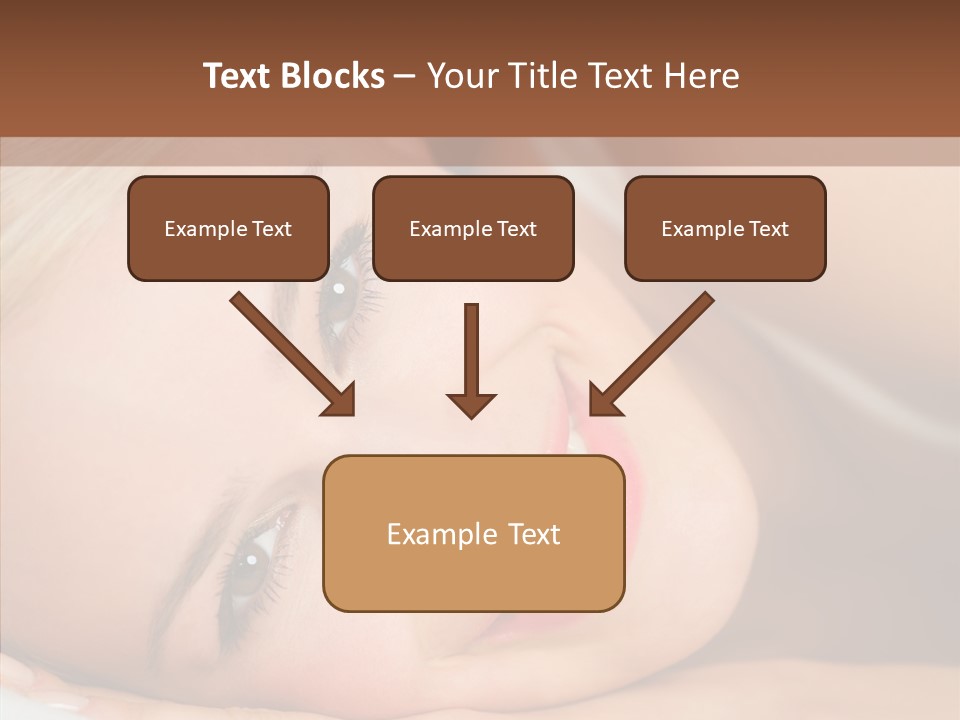 Text Blocks – Your Title Text Here

Example Text

Example Text

Example Text

Example Text